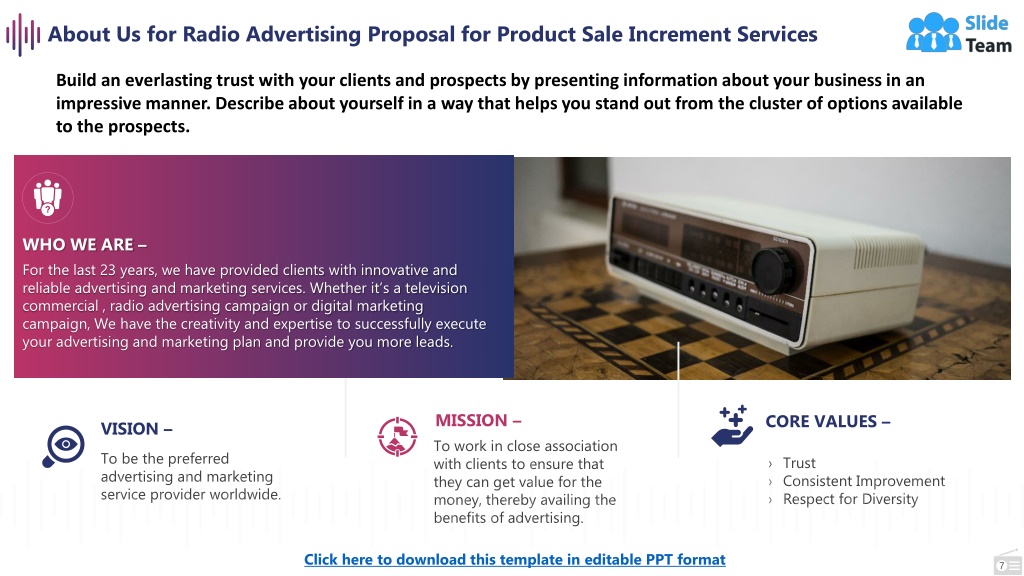 About Us for Radio Advertising Proposal for Product Sale Increment Services

Slide Team

Build an everlasting trust with your clients and prospects by presenting information about your business in an impressive manner. Describe about yourself in a way that helps you stand out from the cluster of options available to the prospects.

WHO WE ARE –

For the last 23 years, we have provided clients with innovative and reliable advertising and marketing services. Whether it's a television commercial , radio advertising campaign or digital marketing campaign, We have the creativity and expertise to successfully execute your advertising and marketing plan and provide you more leads.

VISION –

To be the preferred advertising and marketing service provider worldwide.

MISSION –

To work in close association with clients to ensure that they can get value for the money, thereby availing the benefits of advertising.

CORE VALUES –

› Trust
› Consistent Improvement
› Respect for Diversity

Click here to download this template in editable PPT format

7